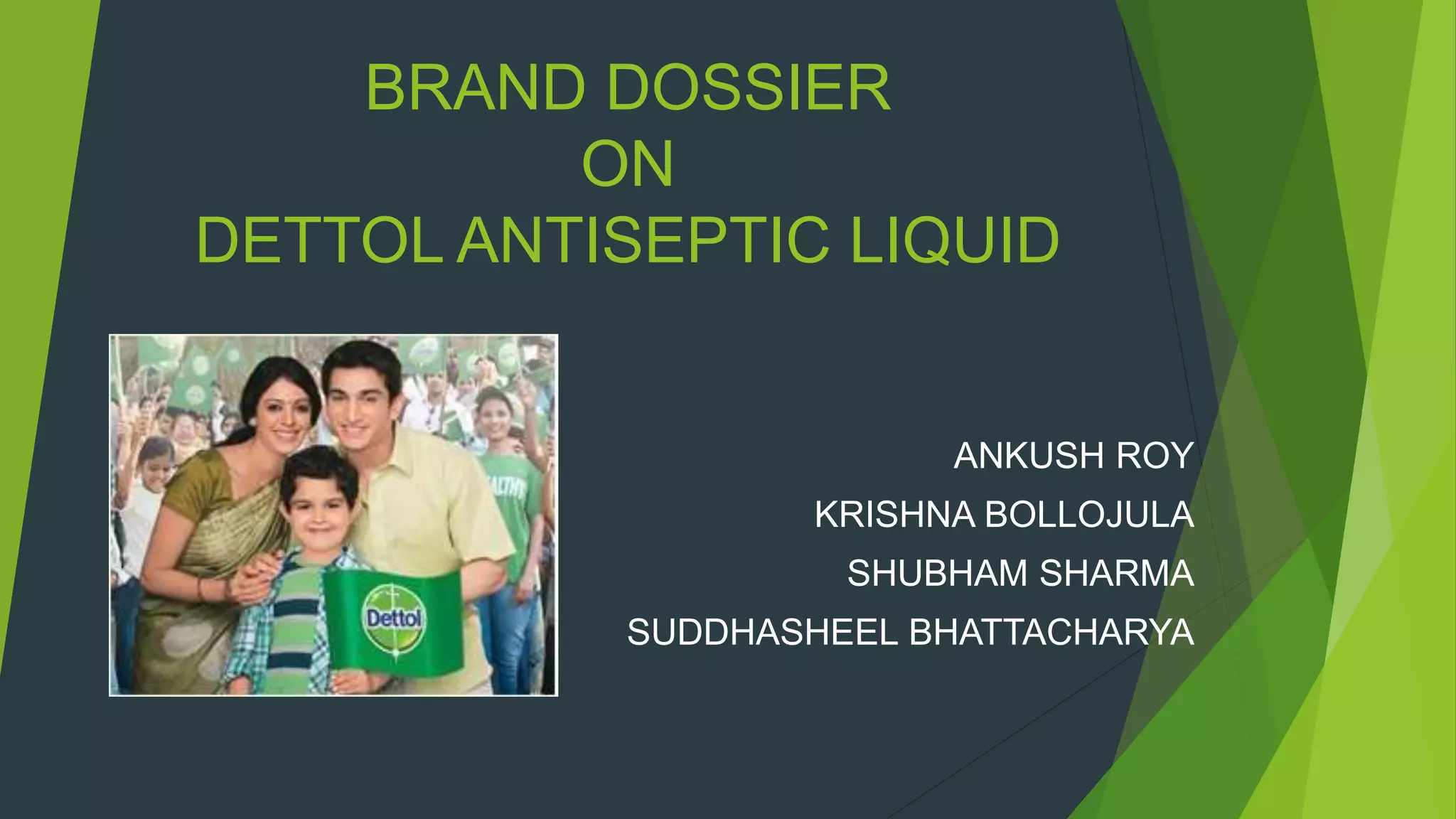 BRAND DOSSIER
ON
DETTOL ANTISEPTIC LIQUID

Dettol

ANKUSH ROY
KRISHNA BOLLOJULA
SHUBHAM SHARMA
SUDDHASHEEL BHATTACHARYA